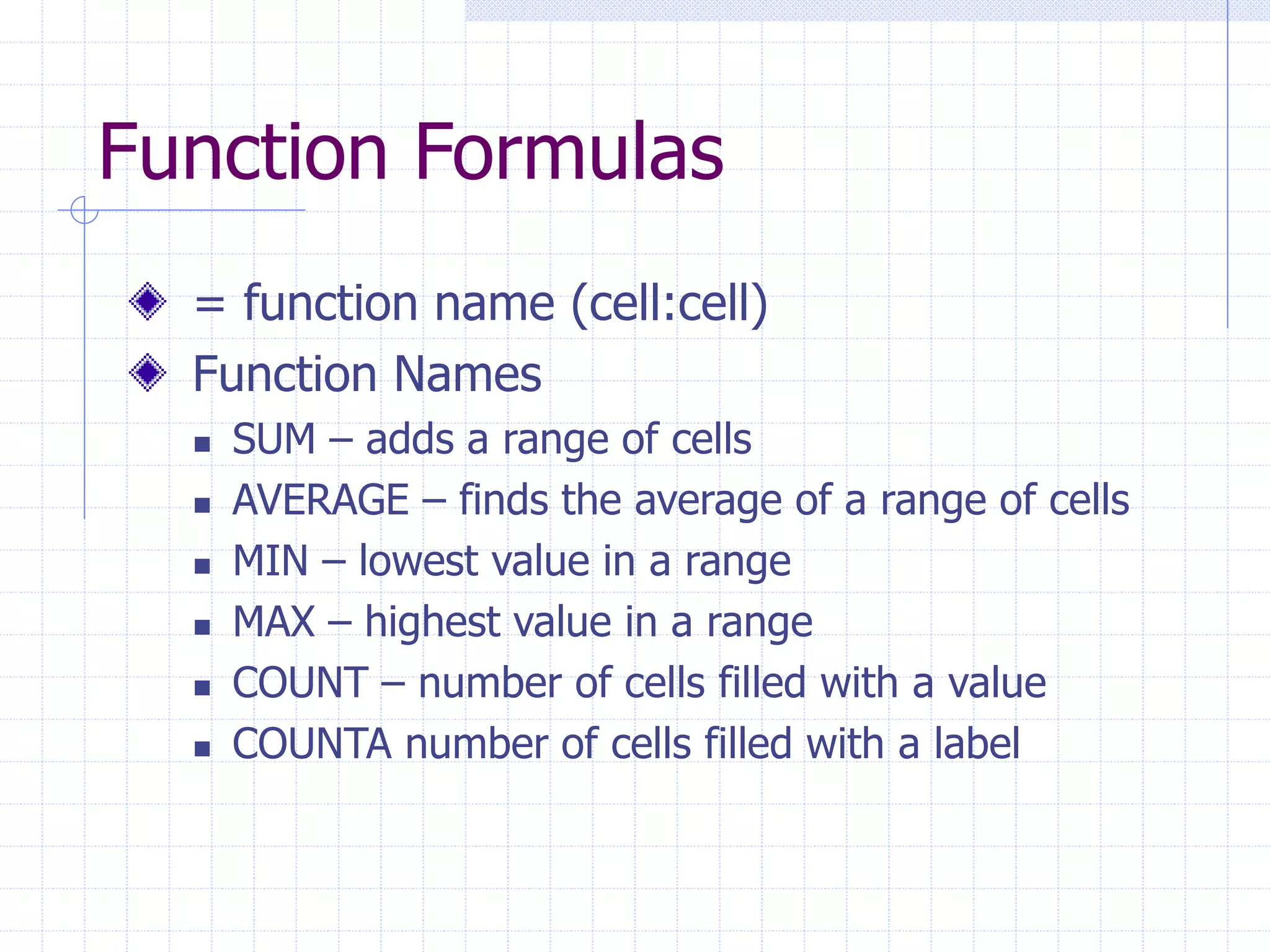 Function Formulas

= function name (cell:cell)

Function Names

SUM – adds a range of cells

AVERAGE – finds the average of a range of cells

MIN – lowest value in a range

MAX – highest value in a range

COUNT – number of cells filled with a value

COUNTA number of cells filled with a label